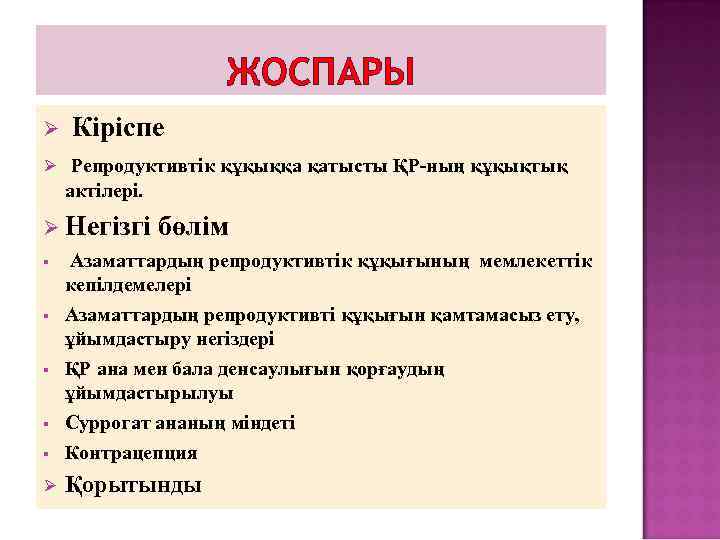 ЖОСПАРЫ

➢ Кіріспе

➢ Репродуктивтік құқыққа қатысты ҚР-ның құқықтық актілері.

➢ Негізгі бөлім

▪ Азаматтардың репродуктивтік құқығының мемлекеттік кепілдемелері

▪ Азаматтардың репродуктивті құқығын қамтамасыз ету, ұйымдастыру негіздері

▪ ҚР ана мен бала денсаулығын қорғаудың ұйымдастырылуы

▪ Суррогат ананың міндеті

▪ Контрацепция

➢ Қорытынды